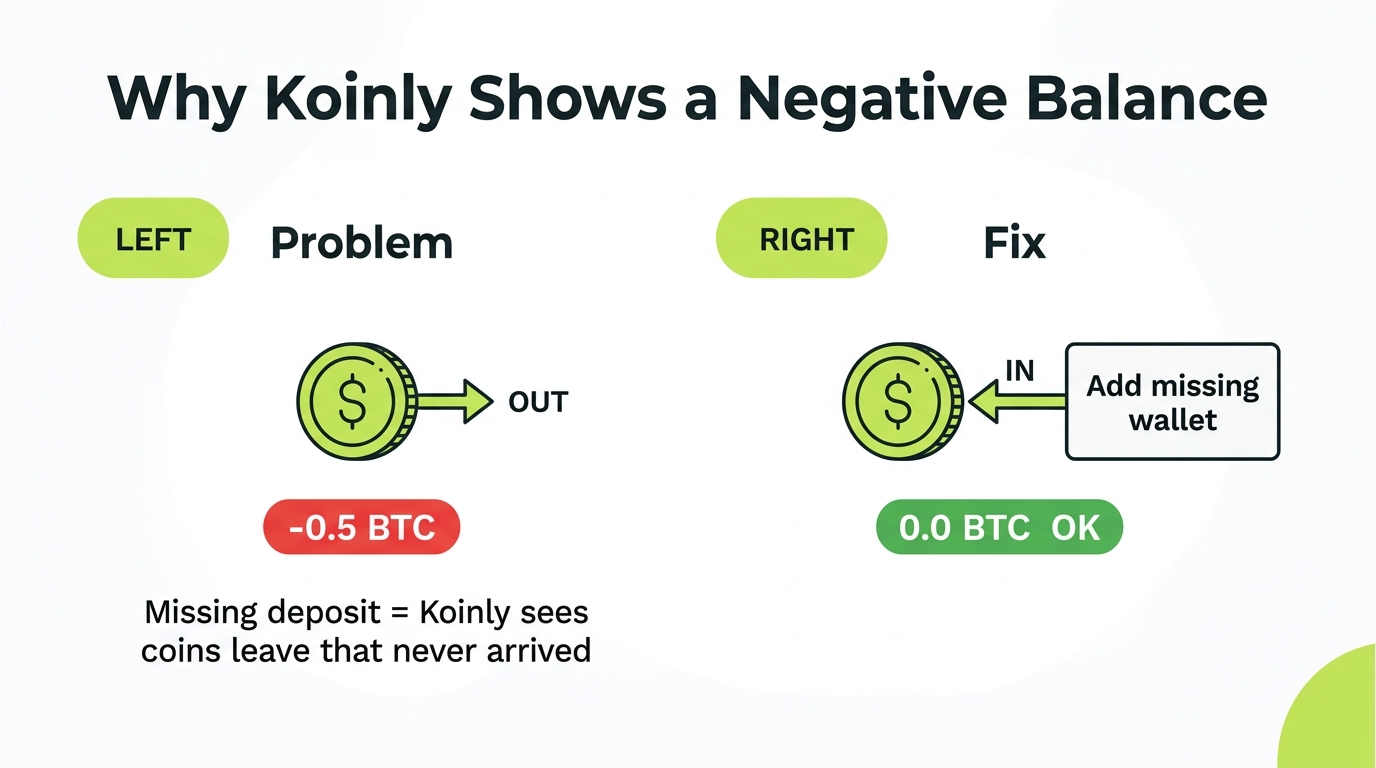 Why Koinly Shows a Negative Balance

LEFT Problem

$ OUT

-0.5 BTC

Missing deposit = Koinly sees coins leave that never arrived

RIGHT Fix

$ IN

Add missing wallet

0.0 BTC OK